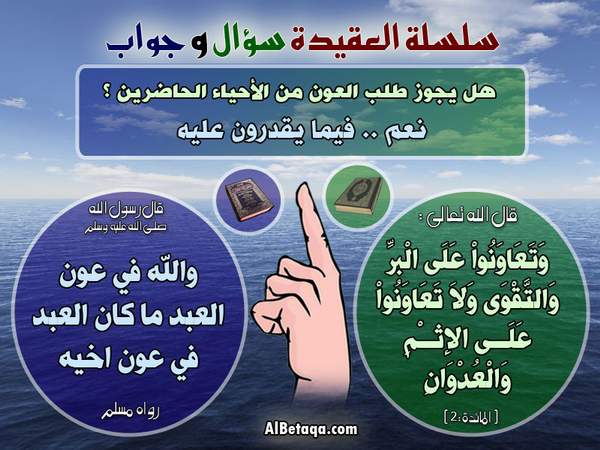 سلسلة العقيدة سؤال و جواب

هل يجوز طلب العون من الأحياء الحاضرين ؟

نعم .. فيما يقدرون عليه

قال الله تعالى :

وَتَعَاوَنُواْ عَلَى الْبرِّ وَالتَّقْوَى وَلاَ تَعَاوَنُواْ عَلَى الإِثْمِ وَالْعُدْوَانِ

[ المائدة:2 ]

قال رسول الله صلى الله عليه وسلم

والله في عون العبد ما كان العبد في عون اخيه

رواه مسلم

AlBetaqa.com